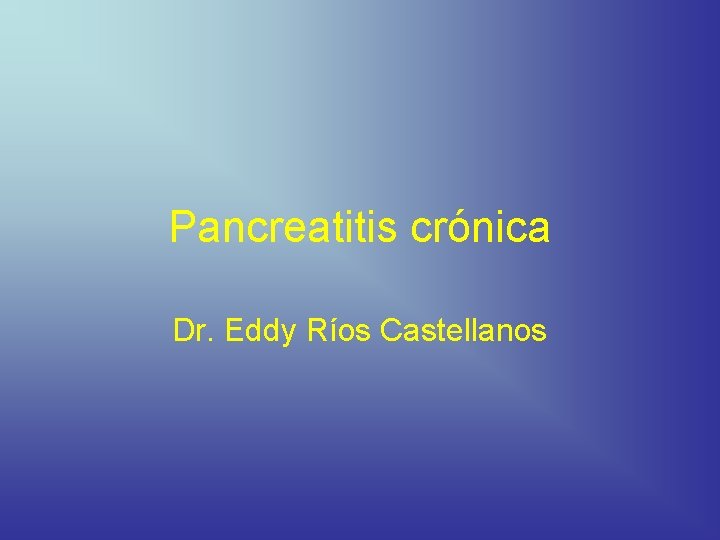 Pancreatitis crónica

Dr. Eddy Ríos Castellanos